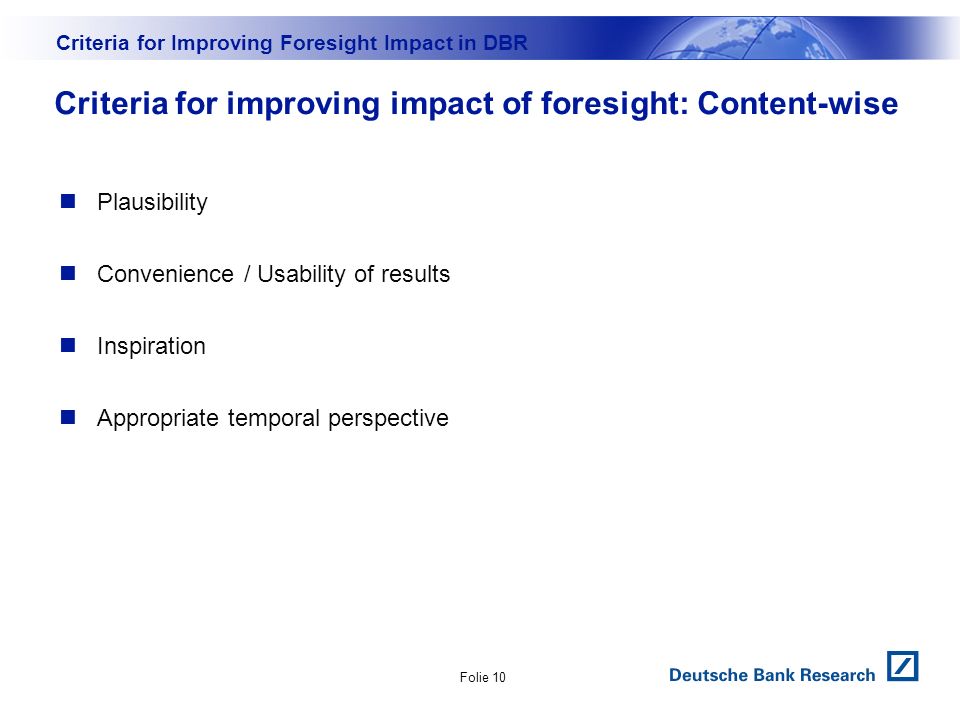 Criteria for Improving Foresight Impact in DBR

Criteria for improving impact of foresight: Content-wise

Plausibility

Convenience / Usability of results

Inspiration

Appropriate temporal perspective

Folie 10

Deutsche Bank Research